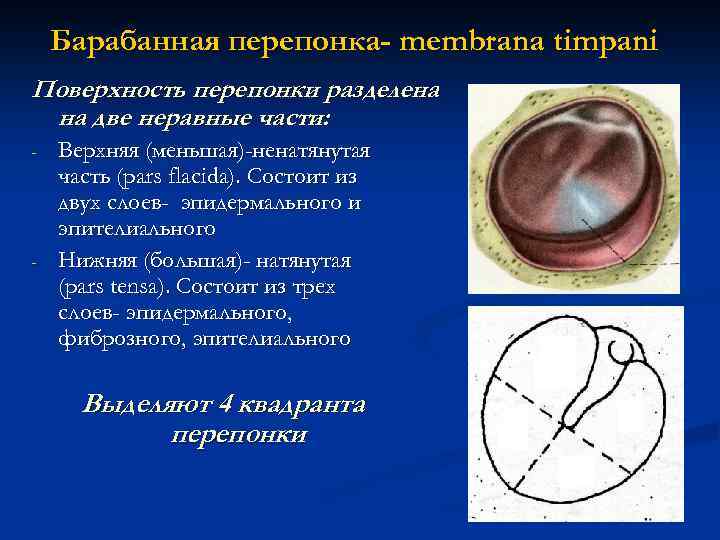 Барабанная перепонка- membrana timpani

Поверхность перепонки разделена на две неравные части:

- Верхняя (меньшая)-ненатянутая часть (pars flacida). Состоит из двух слоев- эпидермального и эпителиального
- Нижняя (большая)- натянутая (pars tensa). Состоит из трех слоев- эпидермального, фиброзного, эпителиального

Выделяют 4 квадранта перепонки